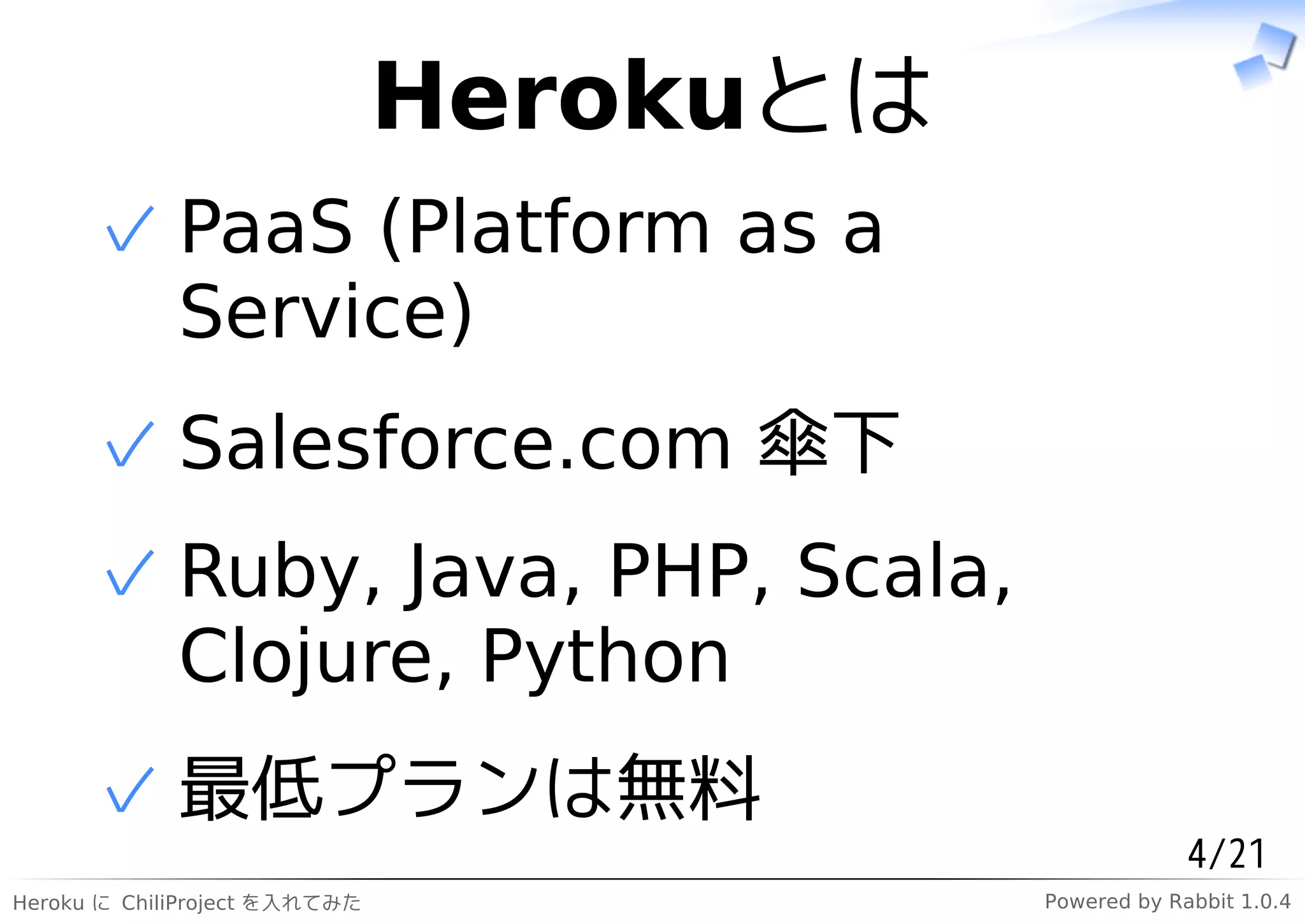 Herokuとは

✓ PaaS (Platform as a Service)

✓ Salesforce.com 傘下

✓ Ruby, Java, PHP, Scala, Clojure, Python

✓ 最低プランは無料

4/21

Heroku に ChiliProject を入れてみた

Powered by Rabbit 1.0.4